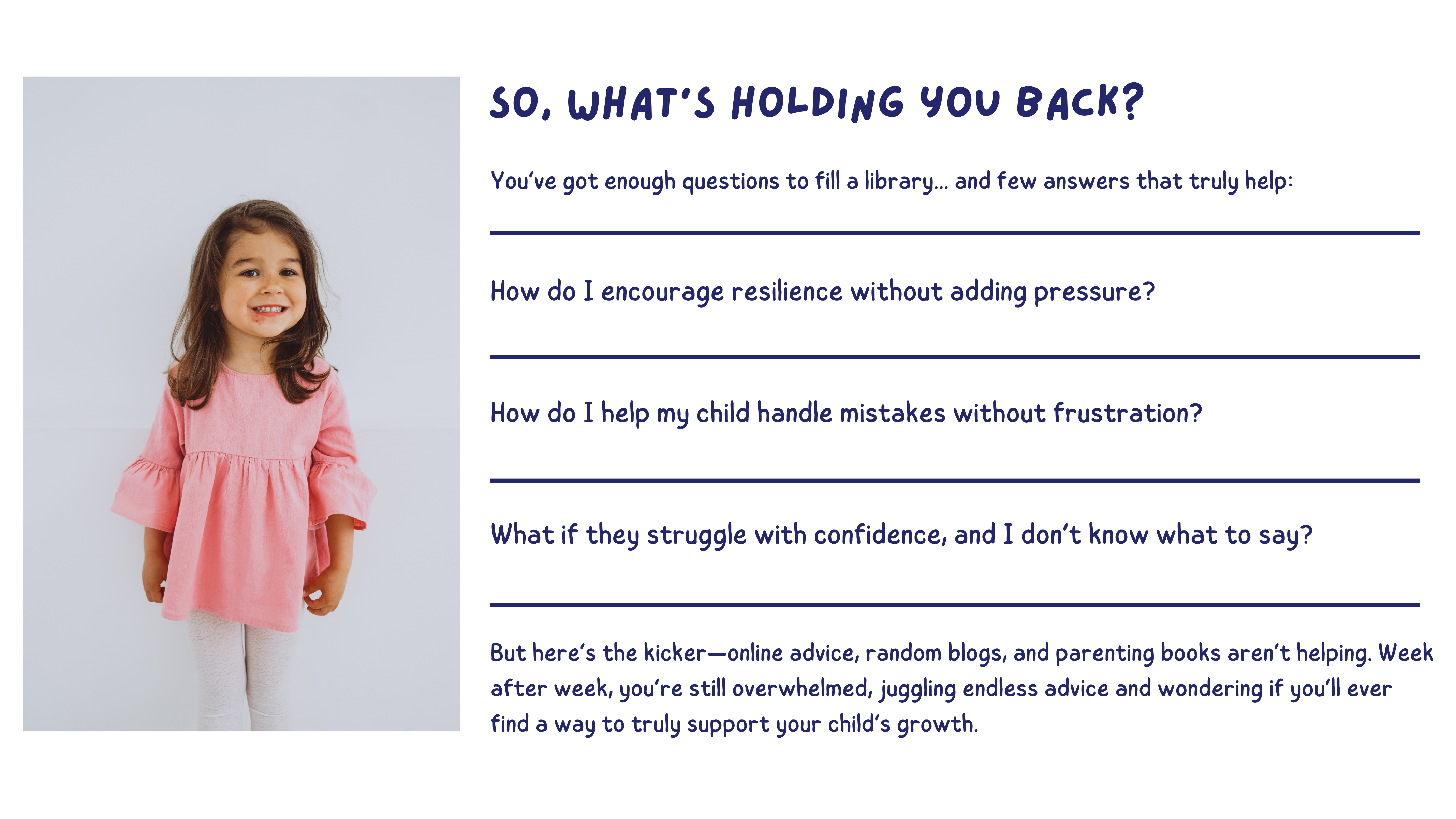 SO, WHAT'S HOLDING YOU BACK?

You've got enough questions to fill a library... and few answers that truly help:

How do I encourage resilience without adding pressure?

How do I help my child handle mistakes without frustration?

What if they struggle with confidence, and I don't know what to say?

But here's the kicker—online advice, random blogs, and parenting books aren't helping. Week after week, you're still overwhelmed, juggling endless advice and wondering if you'll ever find a way to truly support your child's growth.